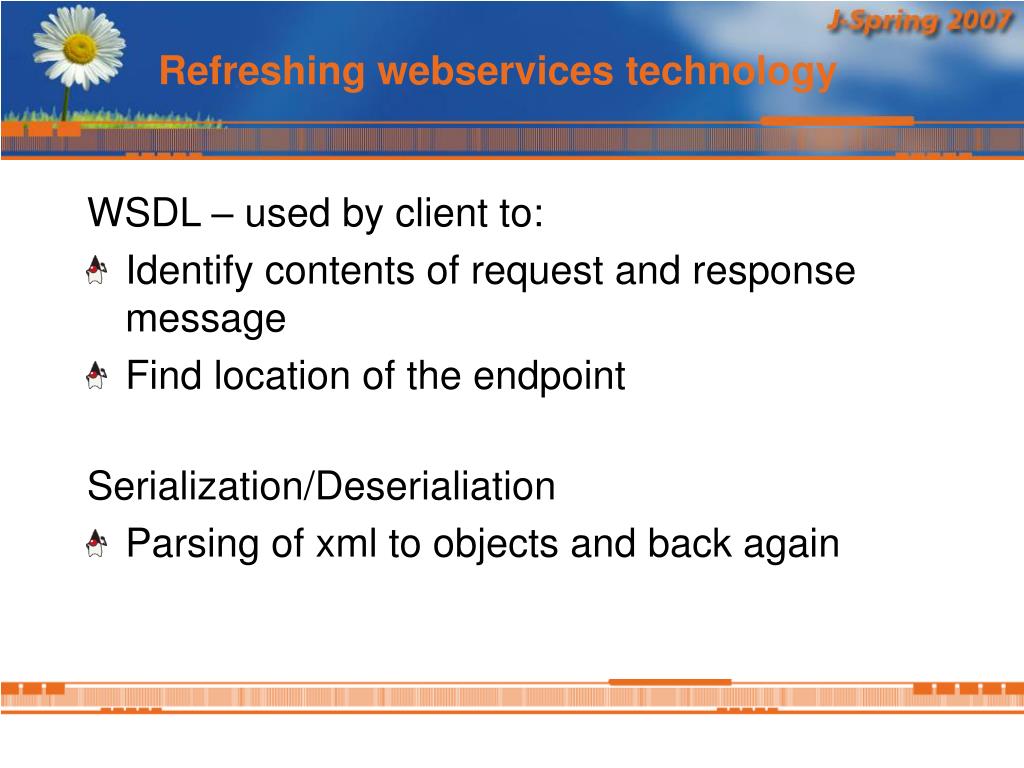 J-Spring 2007

Refreshing webservices technology

WSDL – used by client to:

Identify contents of request and response message

Find location of the endpoint

Serialization/Deserialiation

Parsing of xml to objects and back again